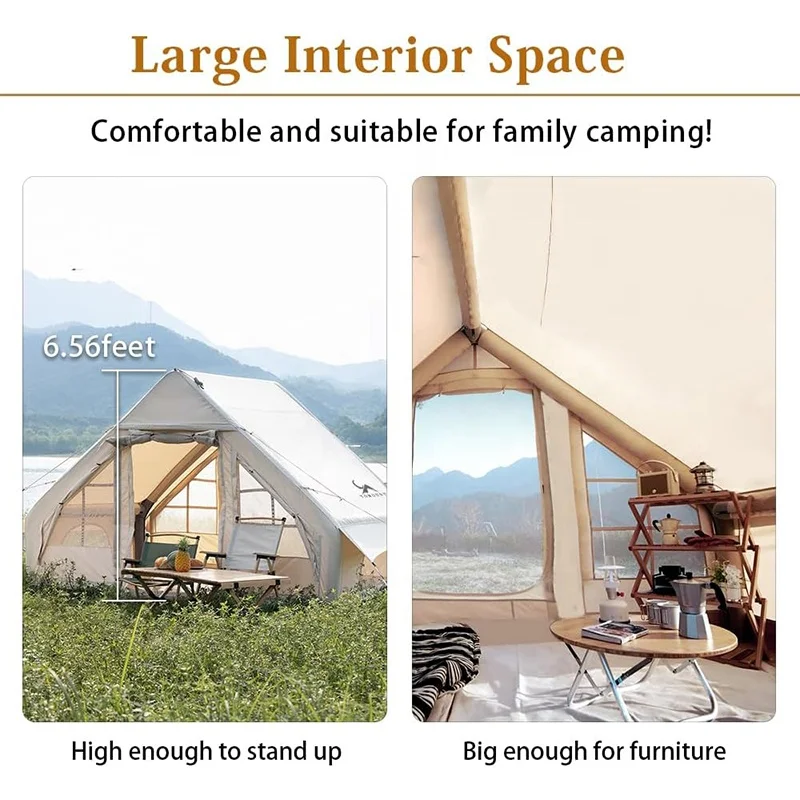 Large Interior Space

Comfortable and suitable for family camping!

6.56feet

High enough to stand up

Big enough for furniture